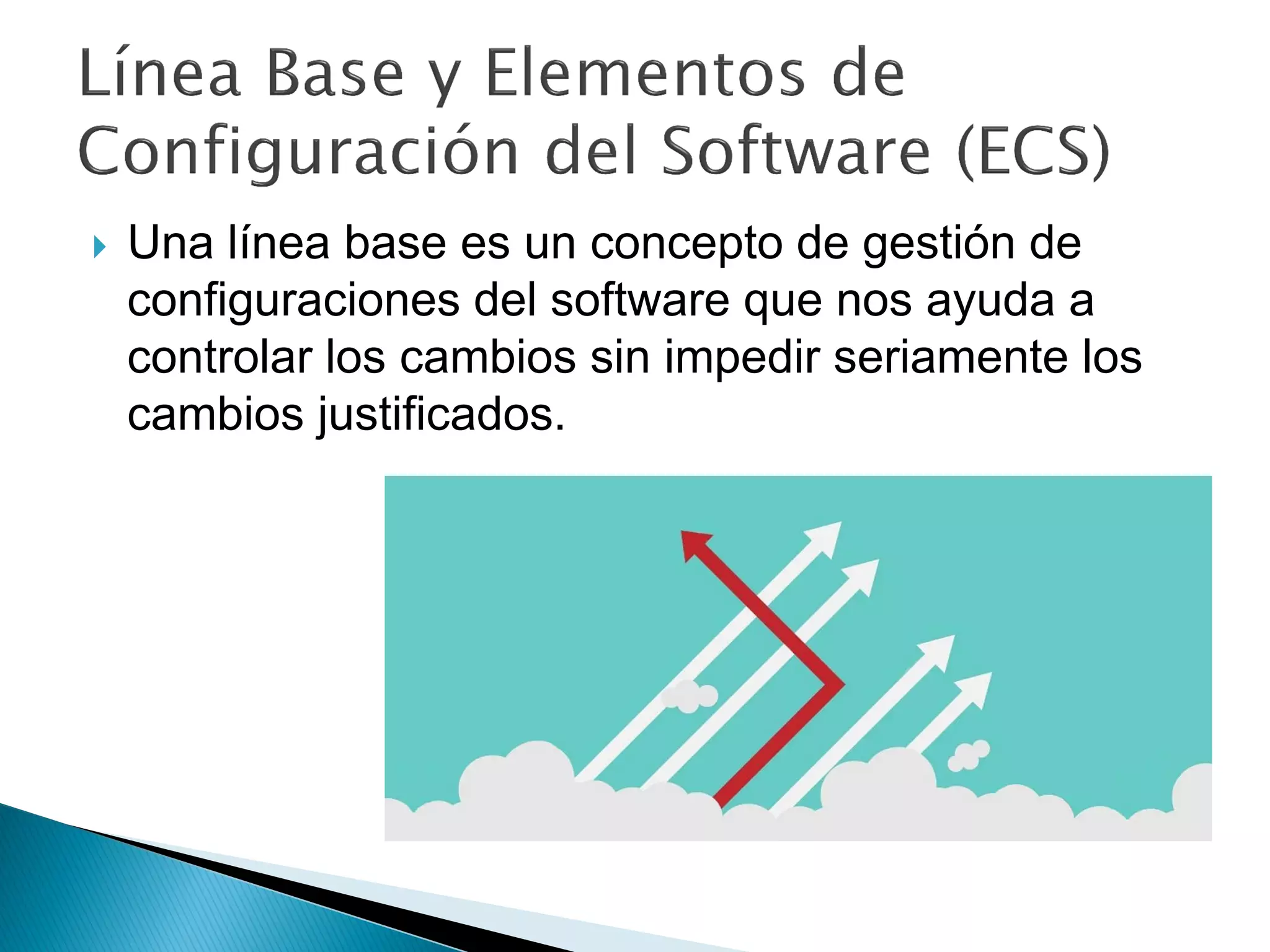 Línea Base y Elementos de Configuración del Software (ECS)

Una línea base es un concepto de gestión de configuraciones del software que nos ayuda a controlar los cambios sin impedir seriamente los cambios justificados.